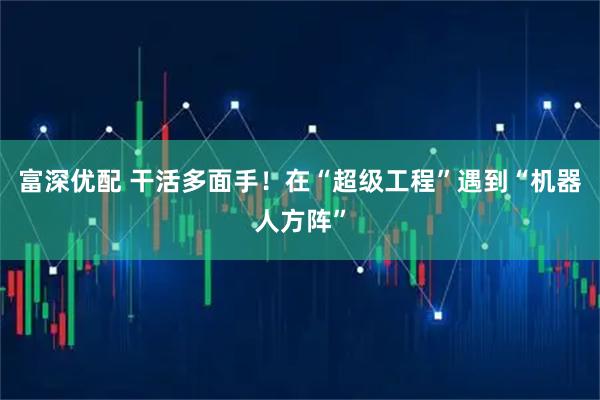 富深优配 干活多面手！在“超级工程”遇到“机器人方阵”